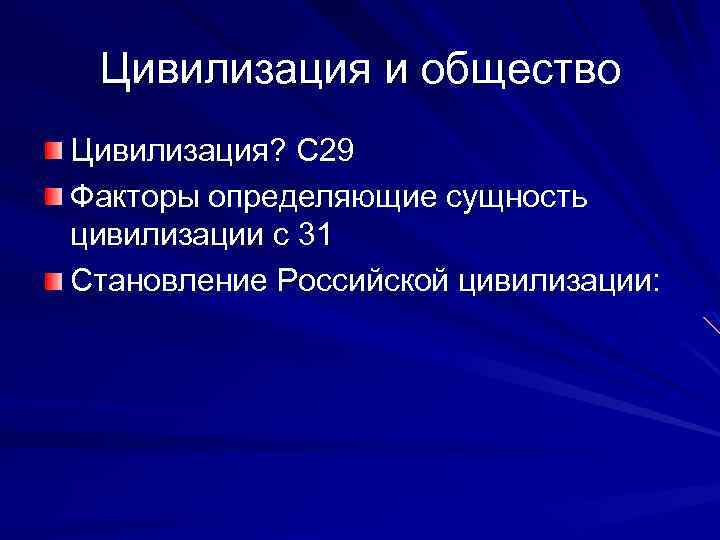 Цивилизация и общество

Цивилизация? С29

Факторы определяющие сущность цивилизации с 31

Становление Российской цивилизации: